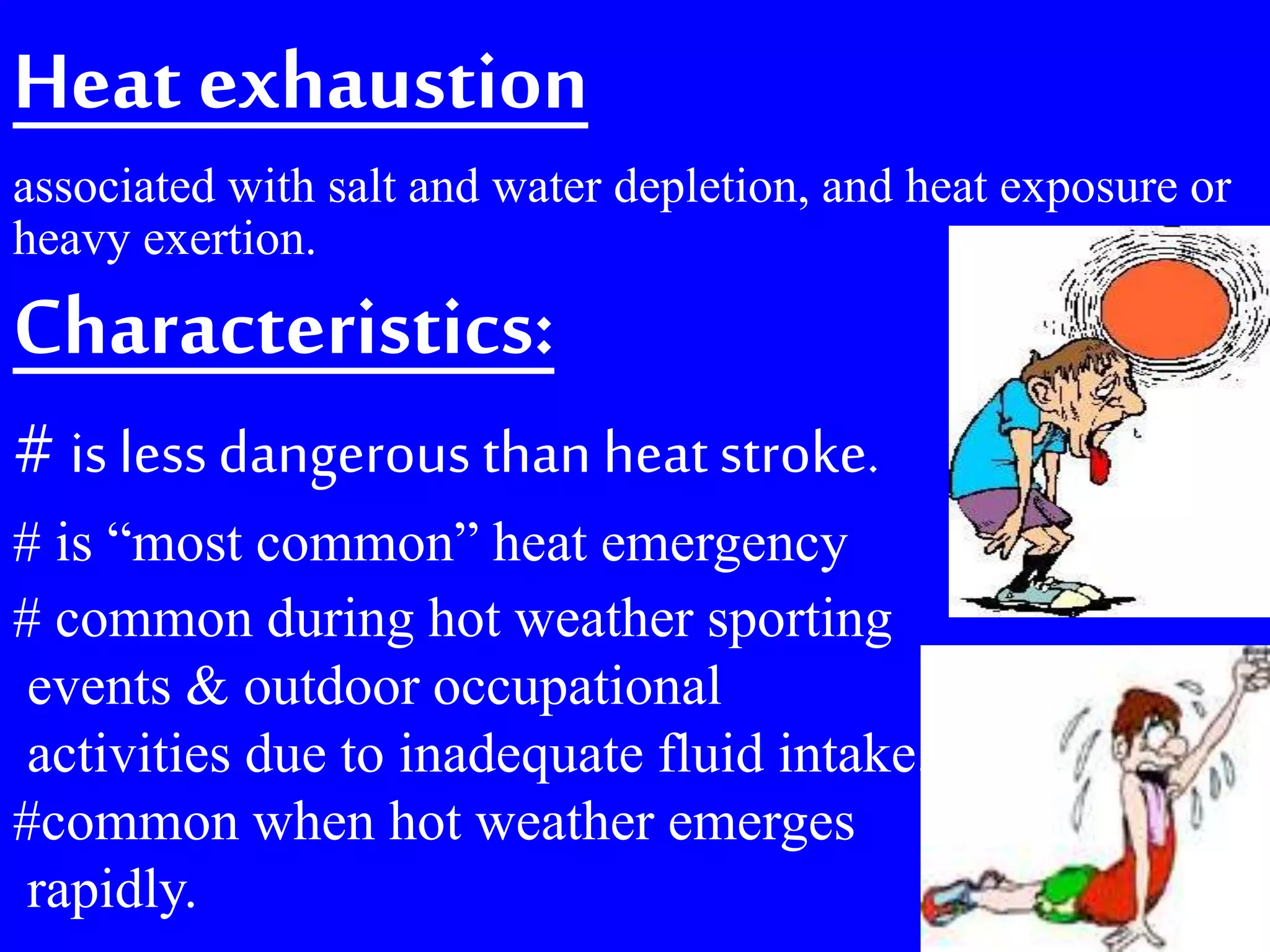 Heat exhaustion

associated with salt and water depletion, and heat exposure or heavy exertion.

Characteristics:

# is less dangerous than heat stroke.

# is “most common” heat emergency

# common during hot weather sporting events & outdoor occupational activities due to inadequate fluid intake.

#common when hot weather emerges rapidly.